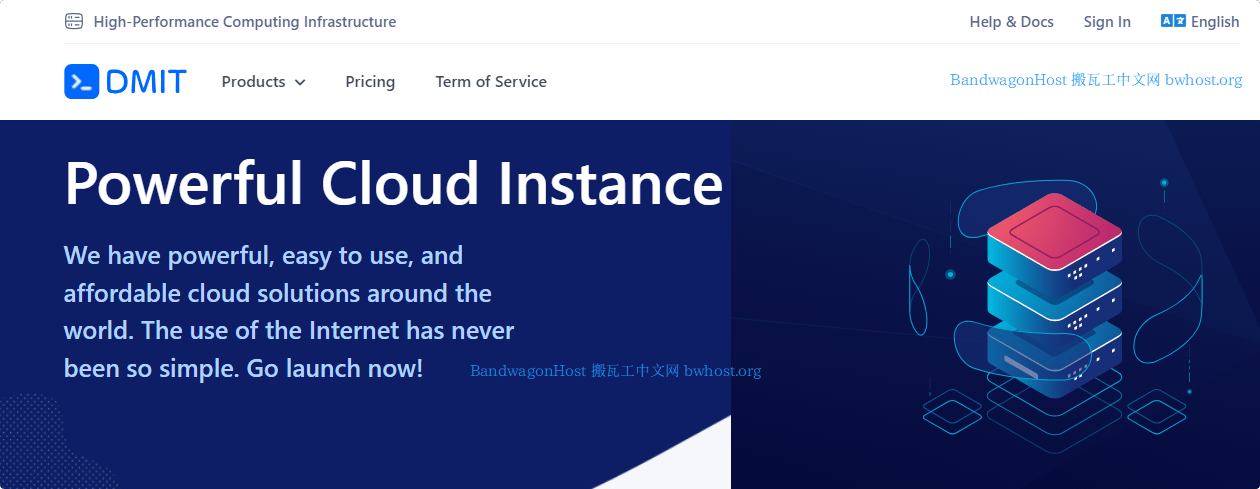 High-Performance Computing Infrastructure

Help & Docs Sign In English

DMIT Products Pricing Term of Service

BandwagonHost 搬瓦工中文网 bwhost.org

Powerful Cloud Instance

We have powerful, easy to use, and affordable cloud solutions around the world. The use of the Internet has never been so simple. Go launch now!

BandwagonHost 搬瓦工中文网 bwhost.org